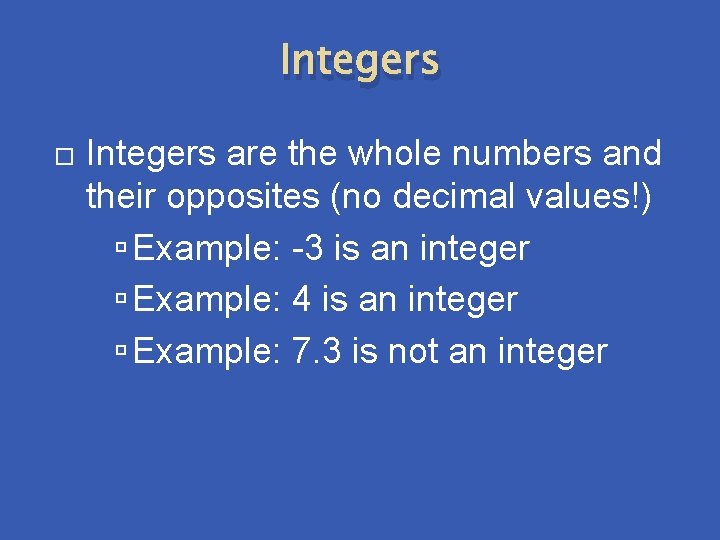 Integers

Integers are the whole numbers and their opposites (no decimal values!)

Example: -3 is an integer

Example: 4 is an integer

Example: 7.3 is not an integer